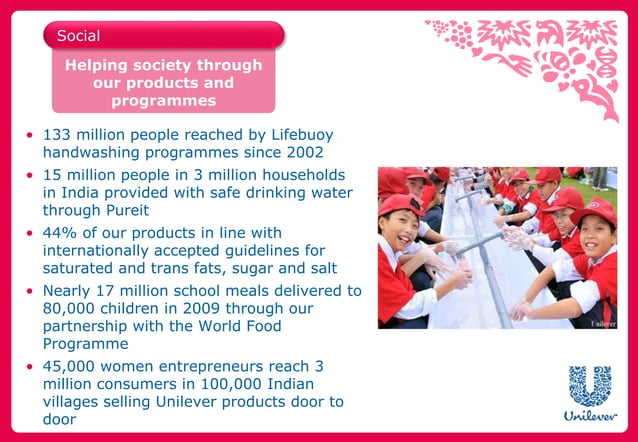 Social

Helping society through our products and programmes

• 133 million people reached by Lifebuoy handwashing programmes since 2002
• 15 million people in 3 million households in India provided with safe drinking water through Pureit
• 44% of our products in line with internationally accepted guidelines for saturated and trans fats, sugar and salt
• Nearly 17 million school meals delivered to 80,000 children in 2009 through our partnership with the World Food Programme
• 45,000 women entrepreneurs reach 3 million consumers in 100,000 Indian villages selling Unilever products door to door

Unilever

Unilever